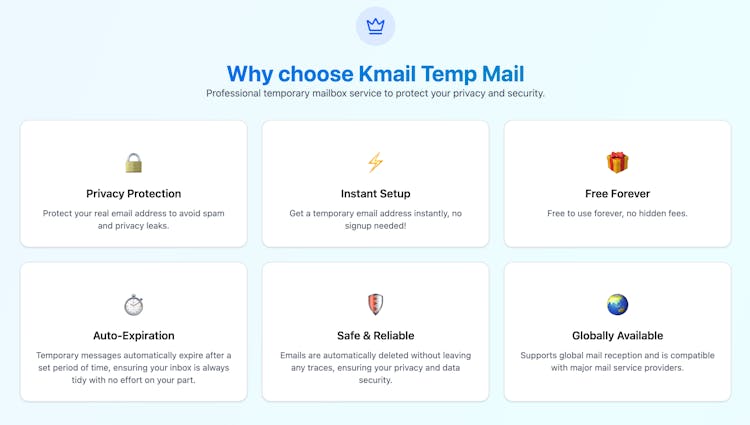 Why choose Kmail Temp Mail

Professional temporary mailbox service to protect your privacy and security.

Privacy Protection

Protect your real email address to avoid spam and privacy leaks.

Instant Setup

Get a temporary email address instantly, no signup needed!

Free Forever

Free to use forever, no hidden fees.

Auto-Expiration

Temporary messages automatically expire after a set period of time, ensuring your inbox is always tidy with no effort on your part.

Safe & Reliable

Emails are automatically deleted without leaving any traces, ensuring your privacy and data security.

Globally Available

Supports global mail reception and is compatible with major mail service providers.